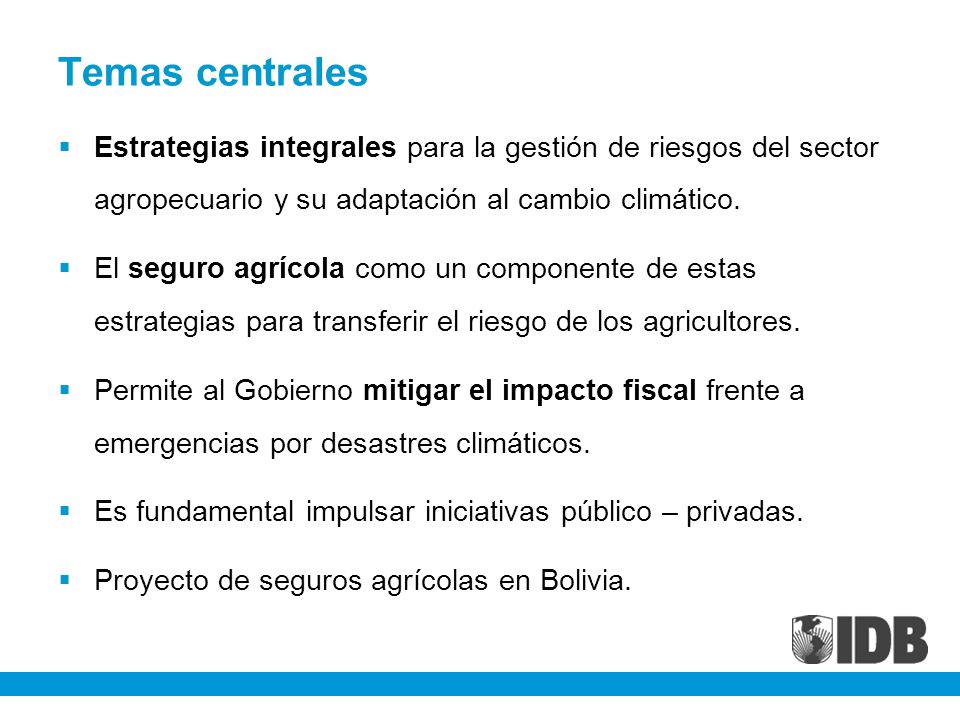 Temas centrales

▪ Estrategias integrales para la gestión de riesgos del sector agropecuario y su adaptación al cambio climático.

▪ El seguro agrícola como un componente de estas estrategias para transferir el riesgo de los agricultores.

▪ Permite al Gobierno mitigar el impacto fiscal frente a emergencias por desastres climáticos.

▪ Es fundamental impulsar iniciativas público – privadas.

▪ Proyecto de seguros agrícolas en Bolivia.

IDB